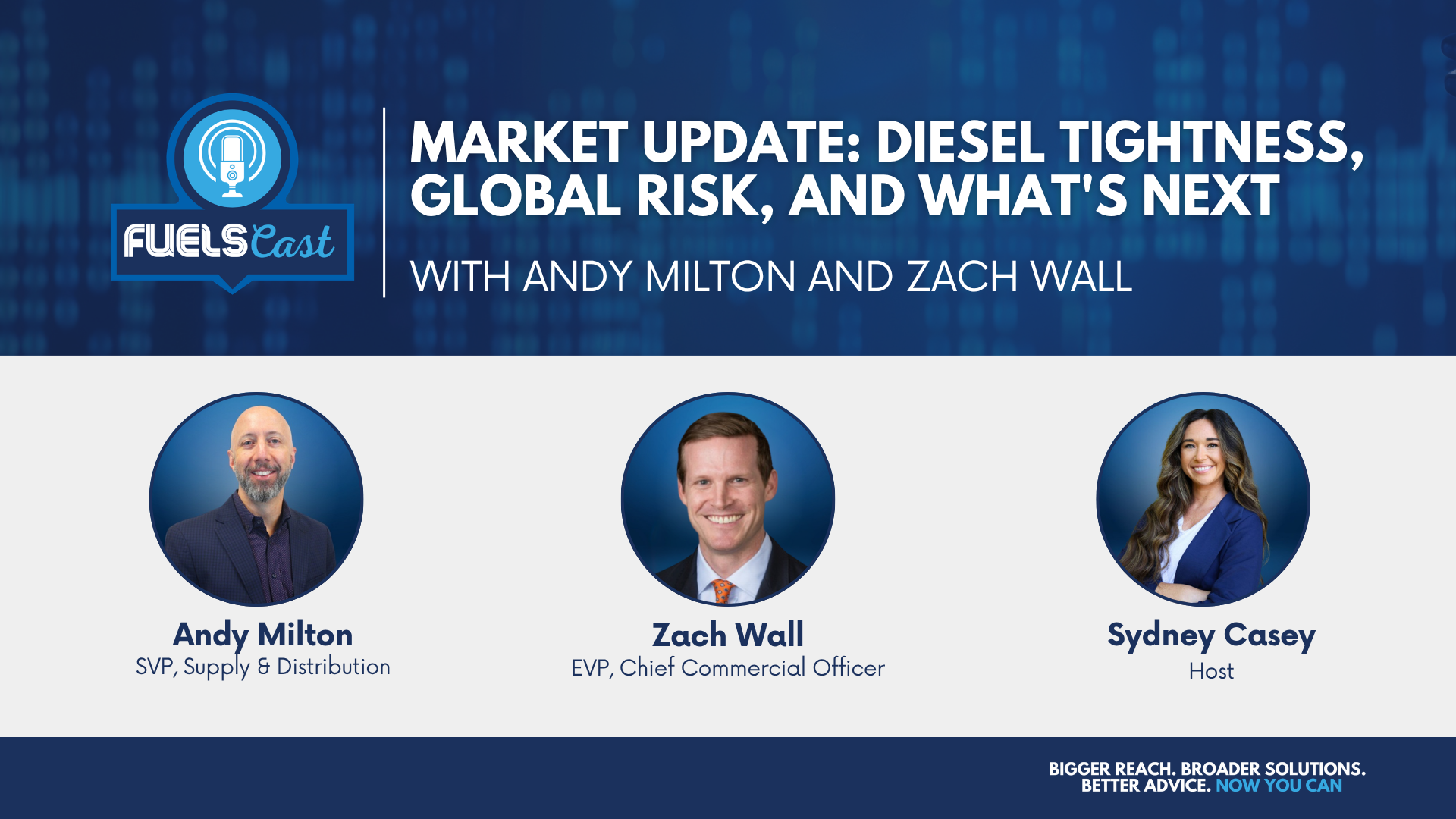 FUELSCast

MARKET UPDATE: DIESEL TIGHTNESS, GLOBAL RISK, AND WHAT'S NEXT

WITH ANDY MILTON AND ZACH WALL

Andy Milton
SVP, Supply & Distribution

Zach Wall
EVP, Chief Commercial Officer

Sydney Casey
Host

BIGGER REACH. BROADER SOLUTIONS. BETTER ADVICE. NOW YOU CAN